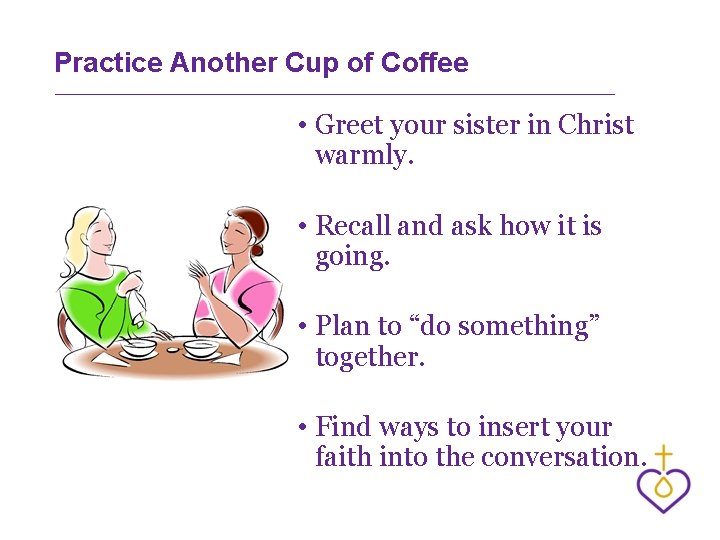 Practice Another Cup of Coffee

• Greet your sister in Christ warmly.

• Recall and ask how it is going.

• Plan to “do something” together.

• Find ways to insert your faith into the conversation.